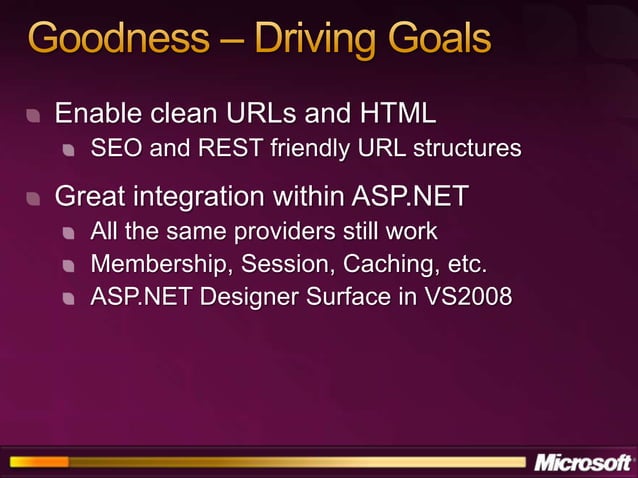 Goodness – Driving Goals

Enable clean URLs and HTML

SEO and REST friendly URL structures

Great integration within ASP.NET

All the same providers still work

Membership, Session, Caching, etc.

ASP.NET Designer Surface in VS2008

Microsoft